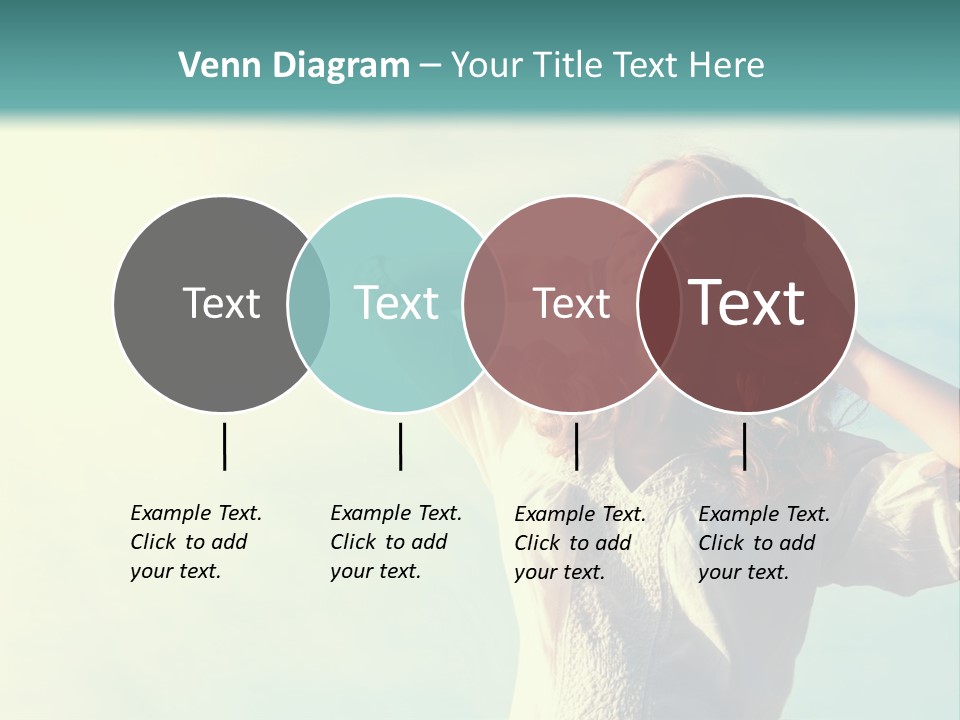 Venn Diagram – Your Title Text Here

Text

Text

Text

Text

Example Text. Click to add your text.

Example Text. Click to add your text.

Example Text. Click to add your text.

Example Text. Click to add your text.